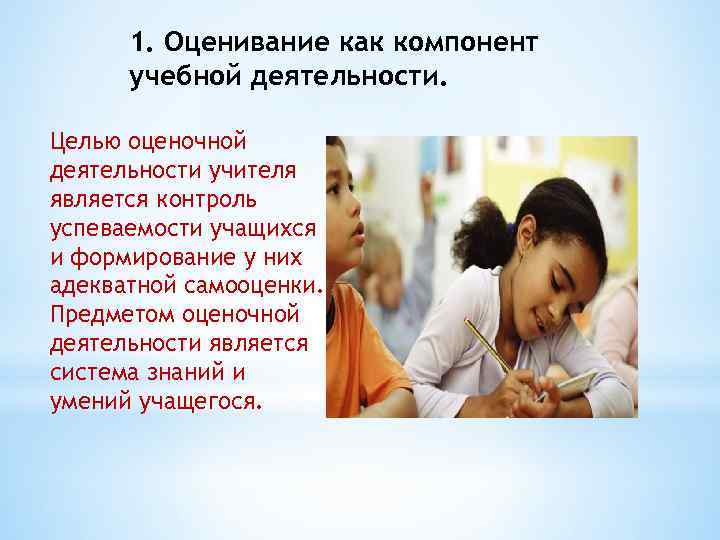 1. Оценивание как компонент учебной деятельности.

Целью оценочной деятельности учителя является контроль успеваемости учащихся и формирование у них адекватной самооценки. Предметом оценочной деятельности является система знаний и умений учащегося.